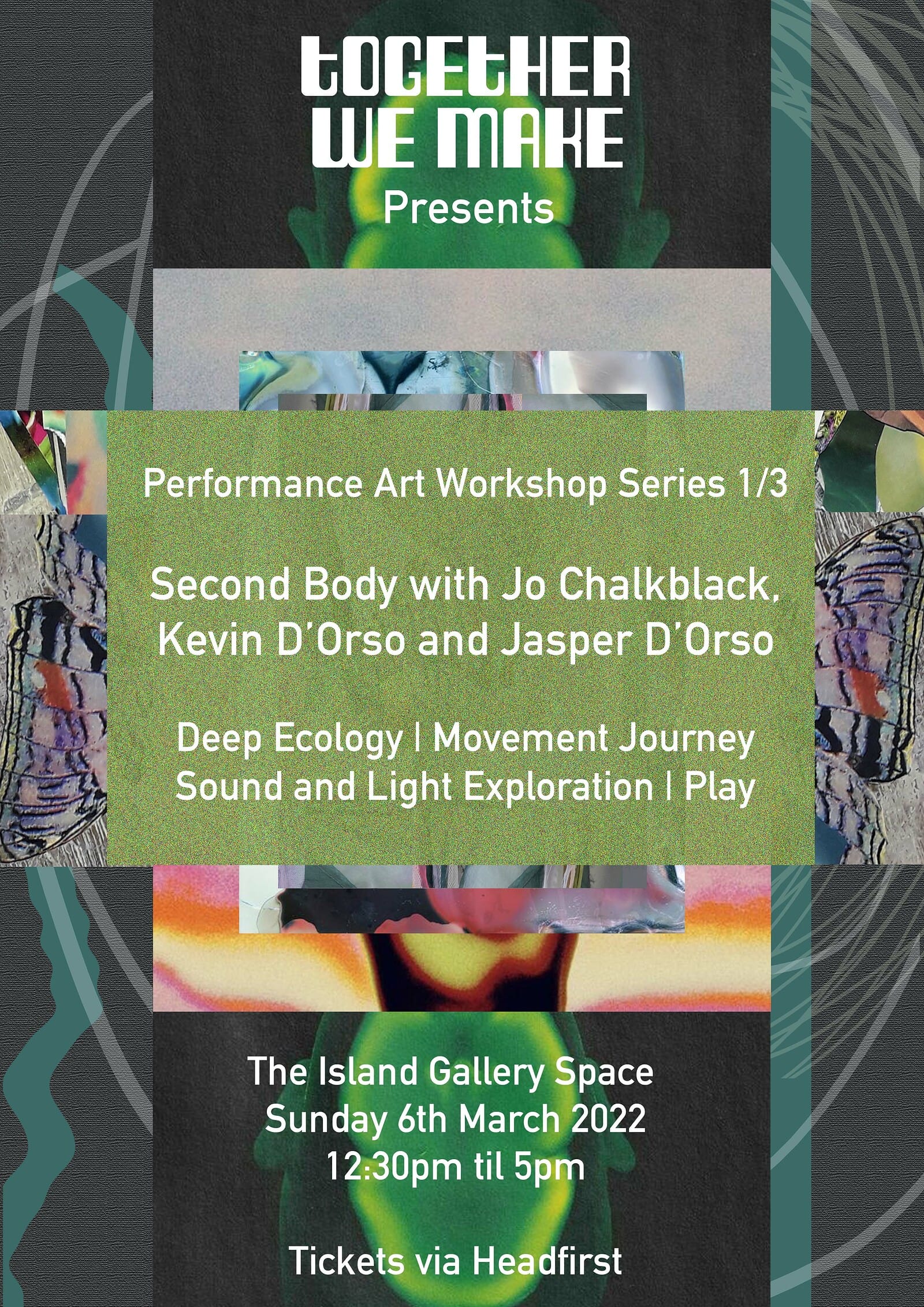 tOGEtHER WE MAKE
Presents

Performance Art Workshop Series 1/3

Second Body with Jo Chalkblack, Kevin D'Orso and Jasper D'Orso

Deep Ecology | Movement Journey
Sound and Light Exploration | Play

The Island Gallery Space
Sunday 6th March 2022
12:30pm til 5pm

Tickets via Headfirst